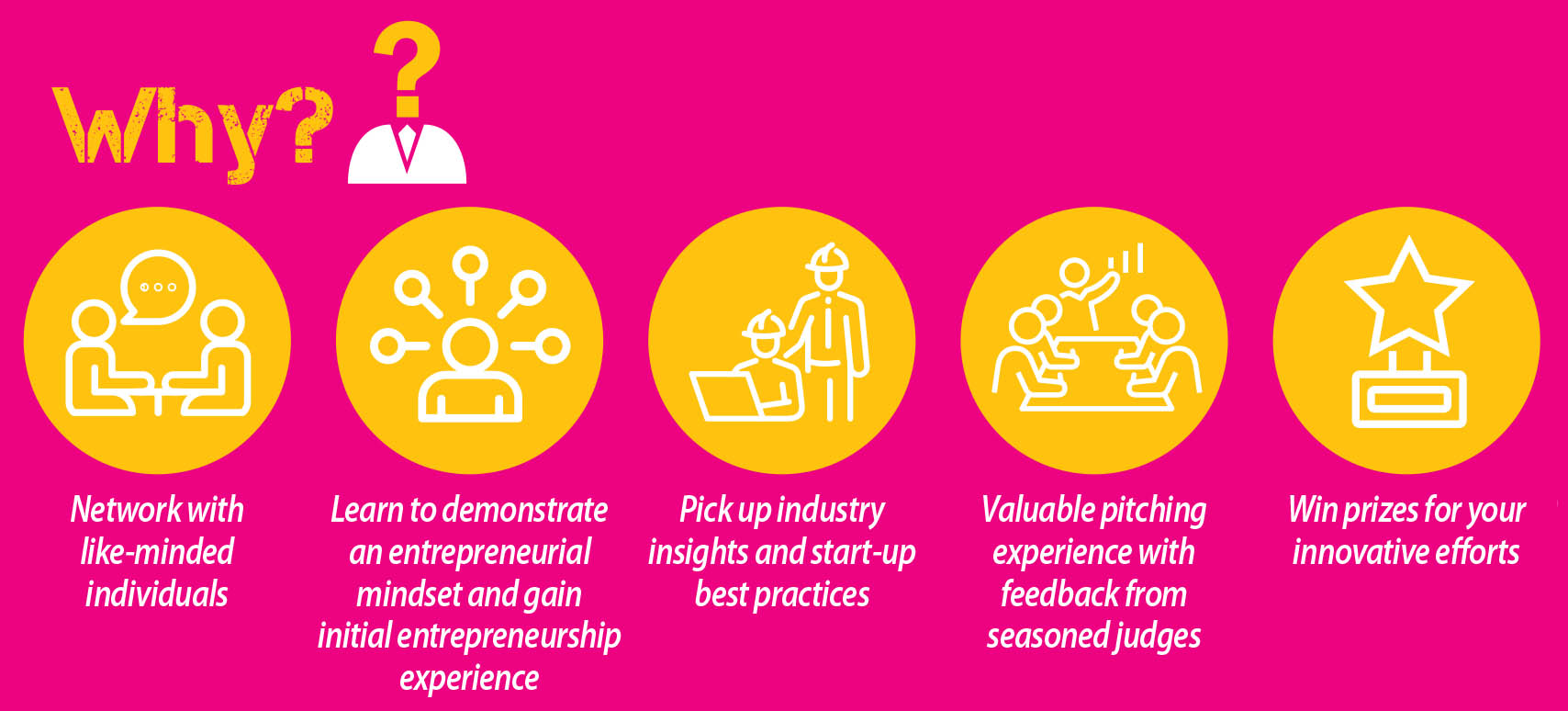 Why? ?

Network with like-minded individuals

Learn to demonstrate an entrepreneurial mindset and gain initial entrepreneurship experience

Pick up industry insights and start-up best practices

Valuable pitching experience with feedback from seasoned judges

Win prizes for your innovative efforts